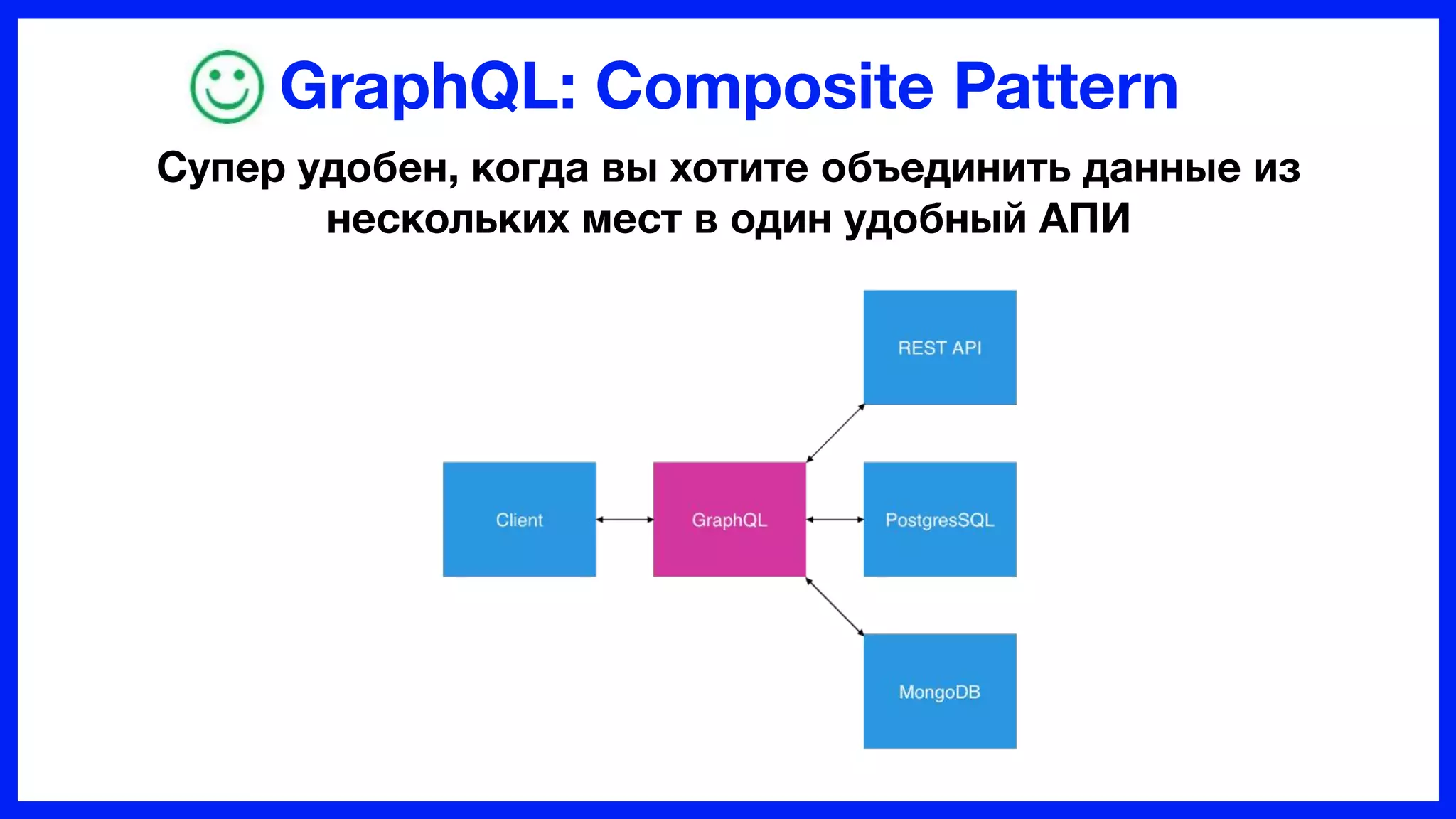 GraphQL: Composite Pattern

Супер удобен, когда вы хотите объединить данные из нескольких мест в один удобный АПИ

REST API

Client

GraphQL

PostgresSQL

MongoDB